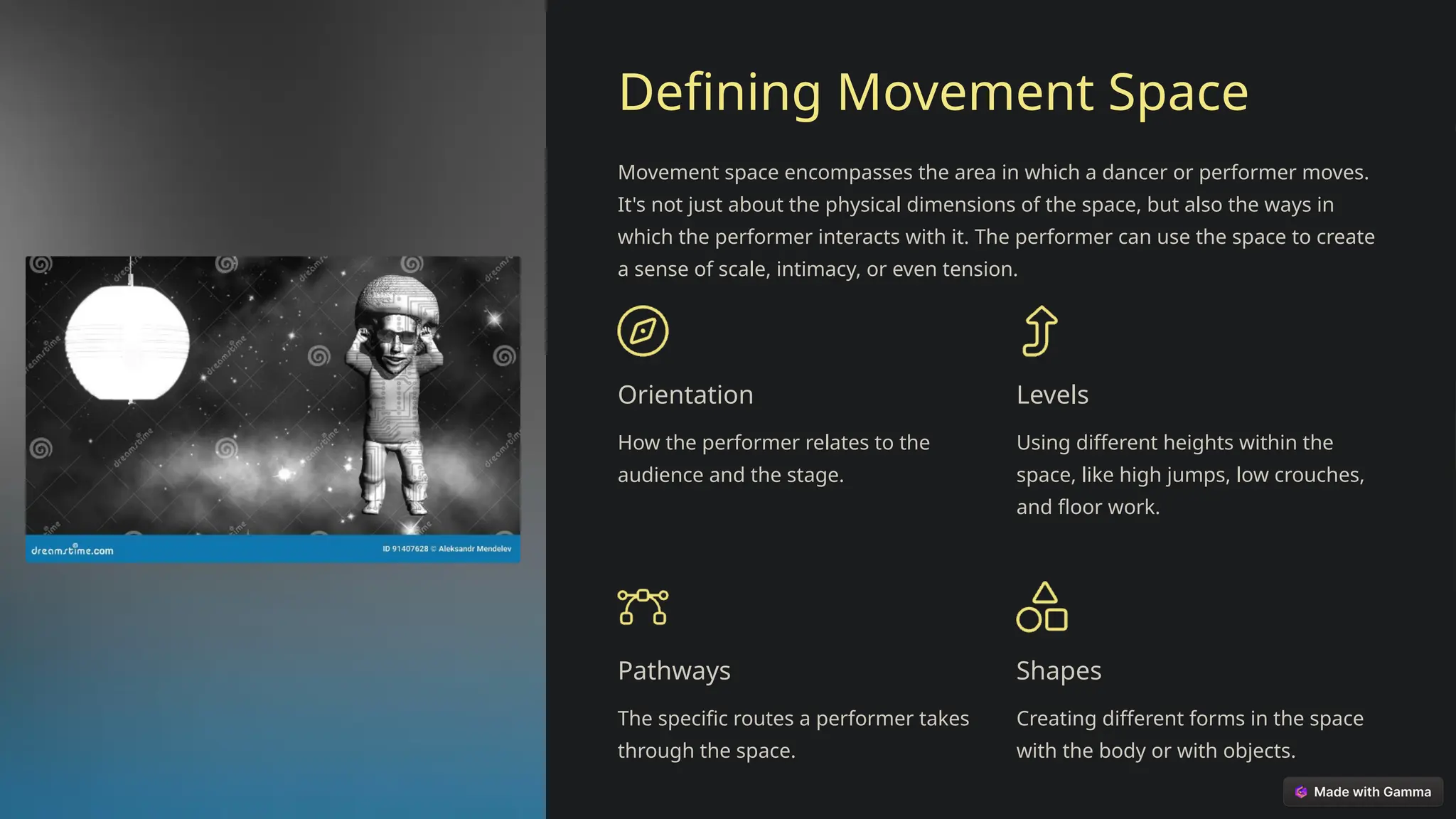 dreamstime.com

ID 91407628 © Aleksandr Mendelev

Defining Movement Space

Movement space encompasses the area in which a dancer or performer moves. It's not just about the physical dimensions of the space, but also the ways in which the performer interacts with it. The performer can use the space to create a sense of scale, intimacy, or even tension.

Orientation

How the performer relates to the audience and the stage.

Levels

Using different heights within the space, like high jumps, low crouches, and floor work.

Pathways

The specific routes a performer takes through the space.

Shapes

Creating different forms in the space with the body or with objects.

Made with Gamma